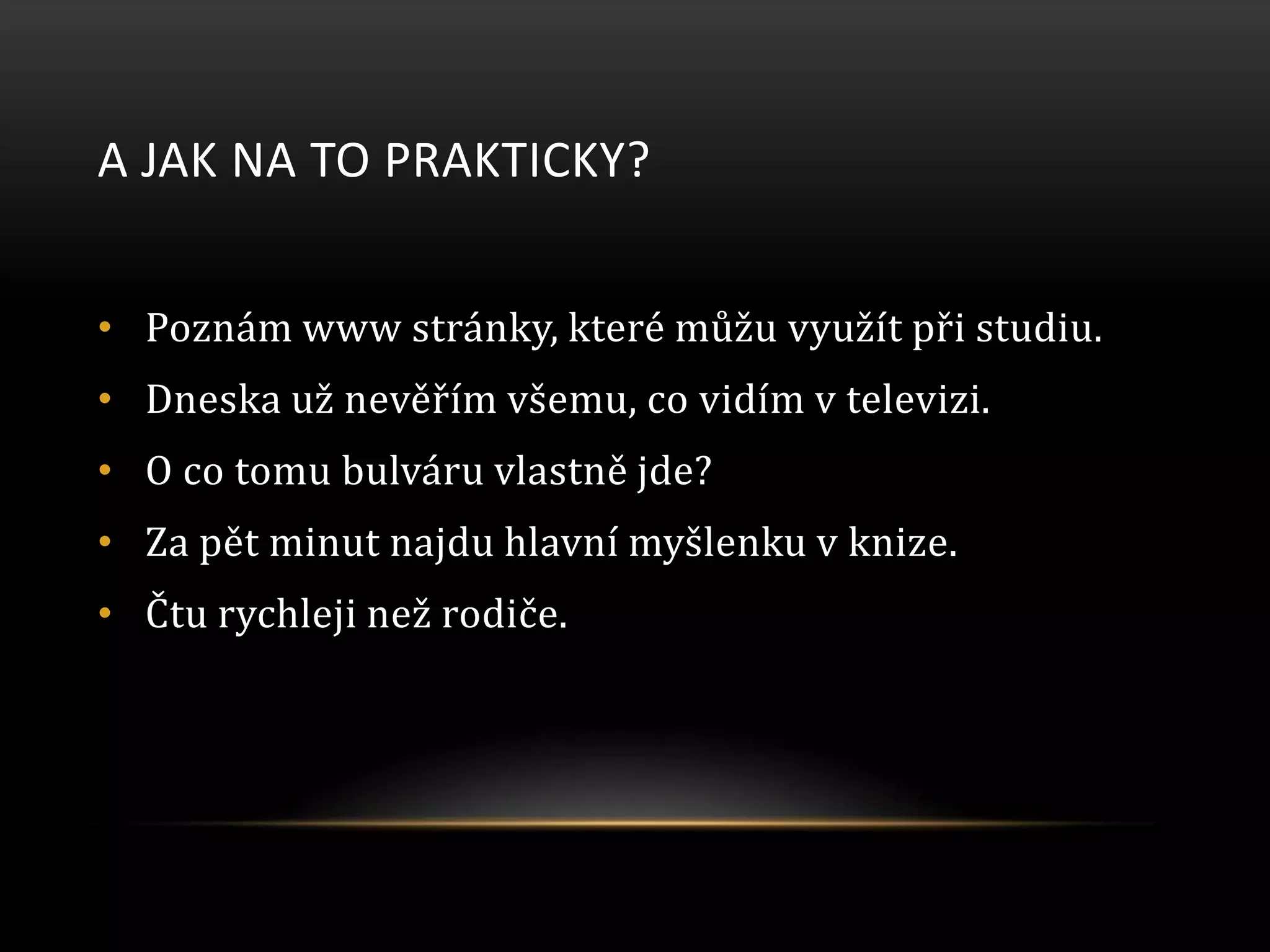 A JAK NA TO PRAKTICKY?

• Poznám www stránky, které můžu využít při studiu.
• Dneska už nevěřím všemu, co vidím v televizi.
• O co tomu bulváru vlastně jde?
• Za pět minut najdu hlavní myšlenku v knize.
• Čtu rychleji než rodiče.